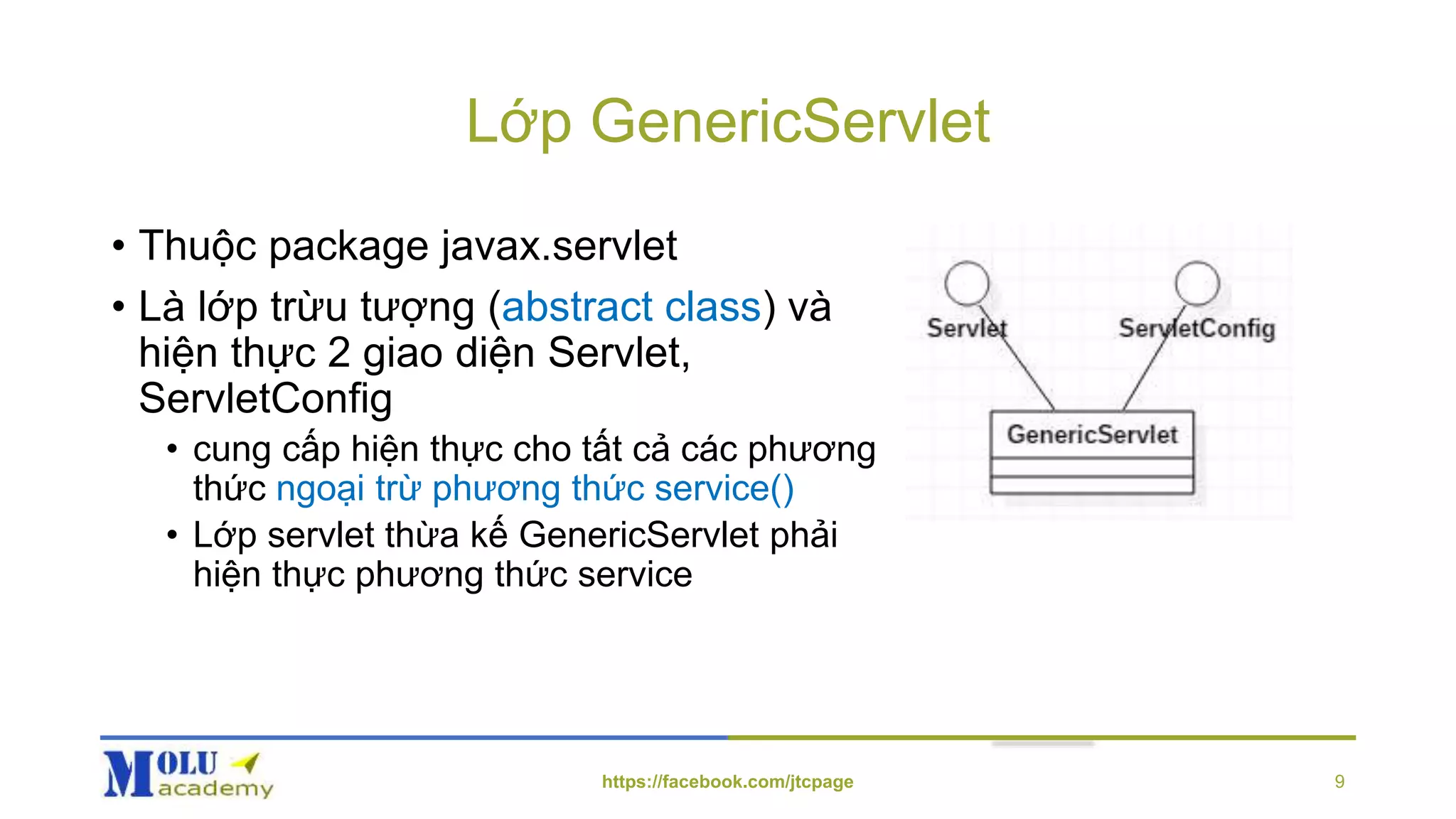 Lớp GenericServlet

• Thuộc package javax.servlet

• Là lớp trừu tượng (abstract class) và hiện thực 2 giao diện Servlet, ServletConfig

• cung cấp hiện thực cho tất cả các phương thức ngoại trừ phương thức service()

• Lớp servlet thừa kế GenericServlet phải hiện thực phương thức service

Servlet

ServletConfig

GenericServlet

MOLU academy

https://facebook.com/jtcpage

9